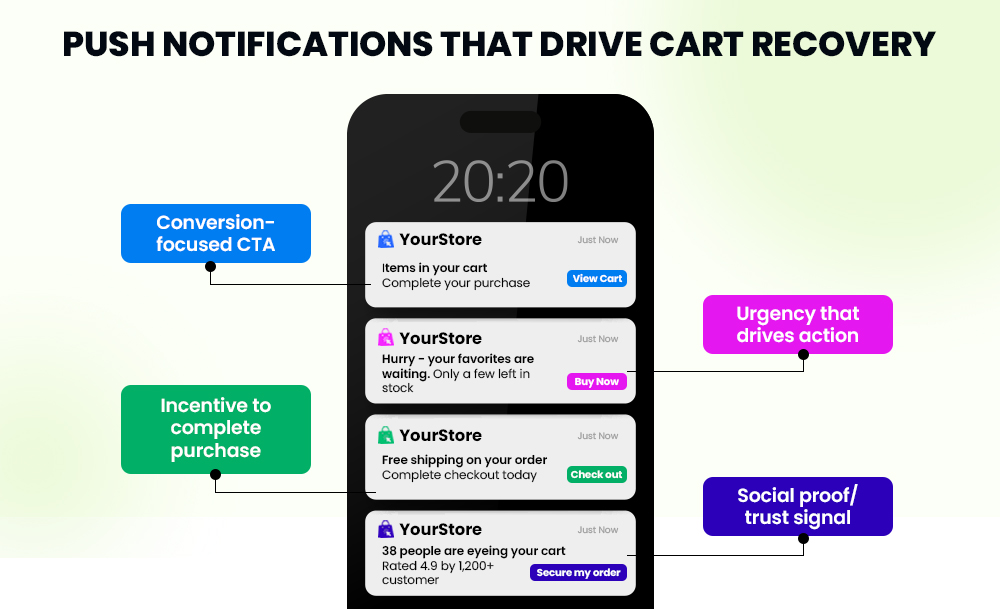 PUSH NOTIFICATIONS THAT DRIVE CART RECOVERY

20:20

Conversion-focused CTA

YourStore
Just Now
Items in your cart
Complete your purchase
View Cart

Urgency that drives action

YourStore
Just Now
Hurry - your favorites are waiting. Only a few left in stock
Buy Now

Incentive to complete purchase

YourStore
Just Now
Free shipping on your order
Complete checkout today
Check out

Social proof/ trust signal

YourStore
Just Now
38 people are eyeing your cart
Rated 4.9 by 1,200+ customer
Secure my order